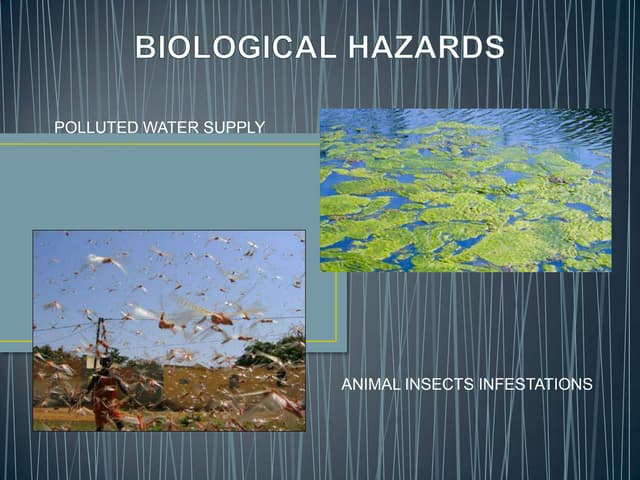 BIOLOGICAL HAZARDS

POLLUTED WATER SUPPLY

ANIMAL INSECTS INFESTATIONS